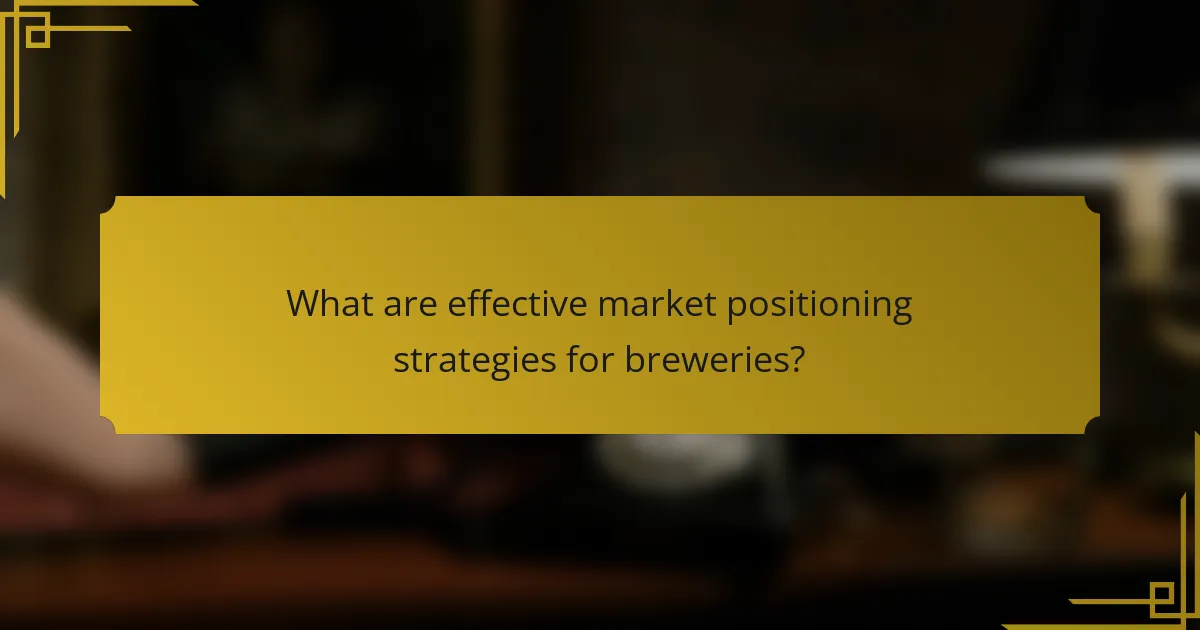 What are effective market positioning strategies for breweries?